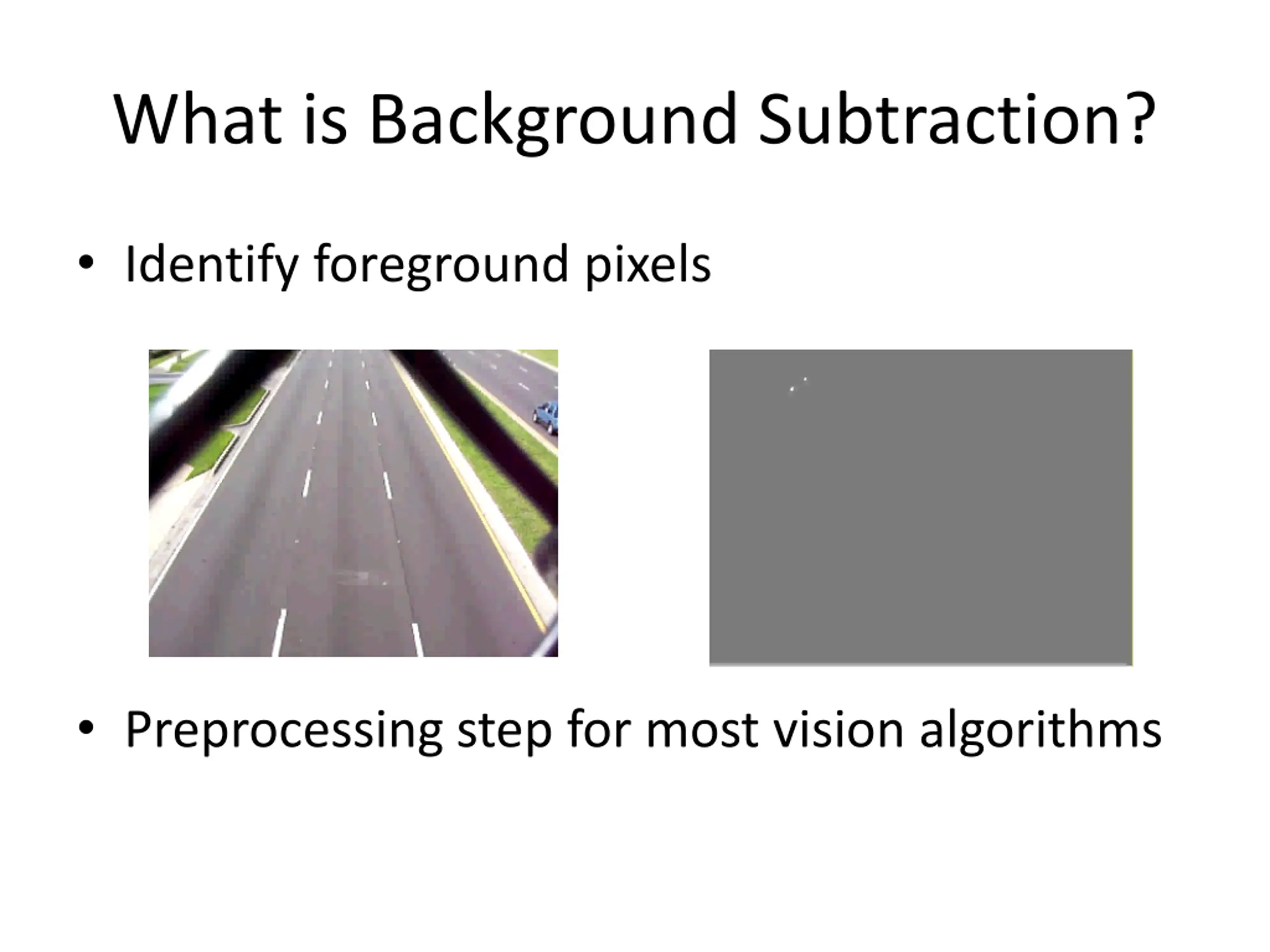 What is Background Subtraction?

• Identify foreground pixels

• Preprocessing step for most vision algorithms